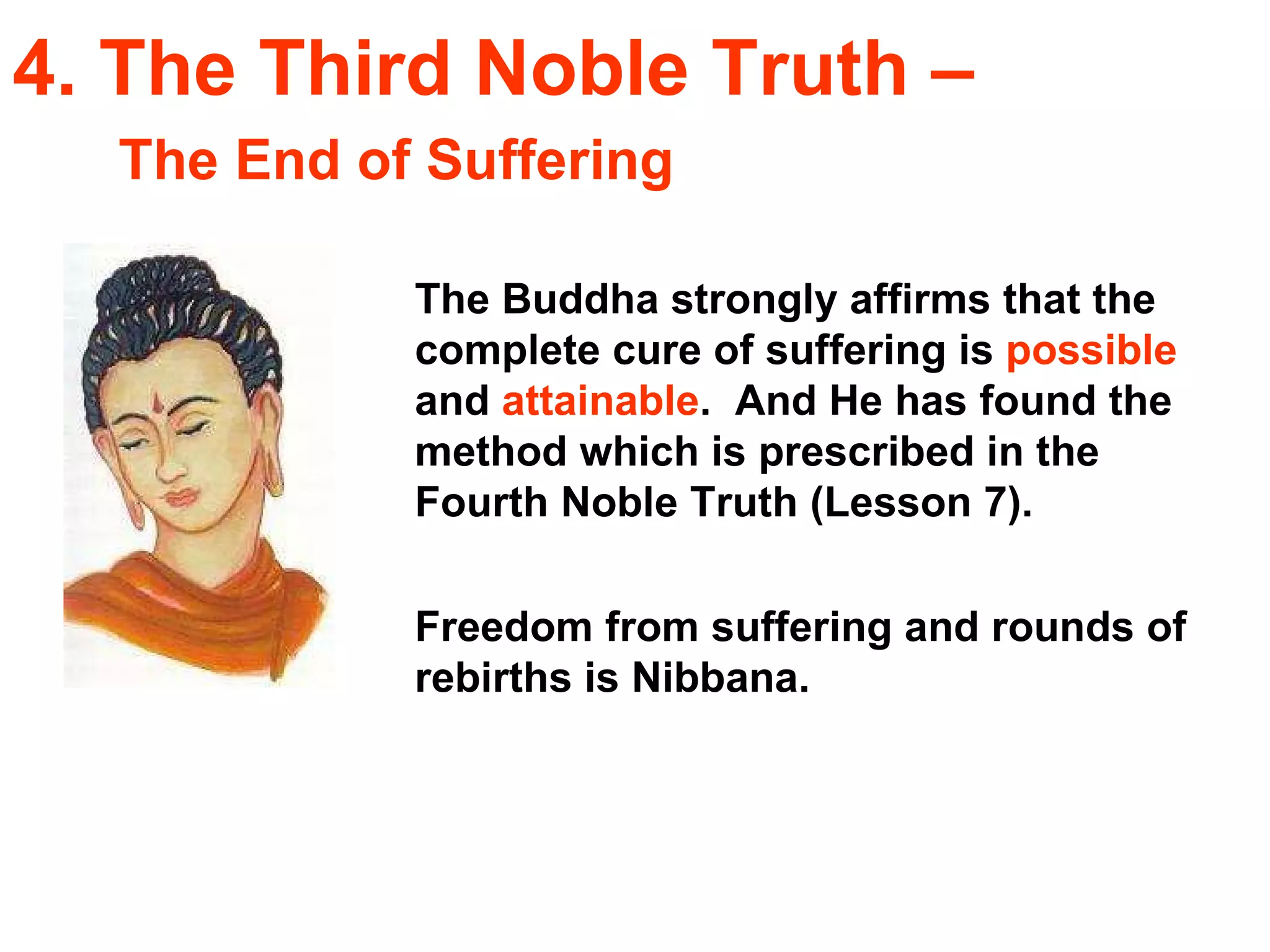 4. The Third Noble Truth –
The End of Suffering

The Buddha strongly affirms that the complete cure of suffering is possible and attainable. And He has found the method which is prescribed in the Fourth Noble Truth (Lesson 7).

Freedom from suffering and rounds of rebirths is Nibbana.